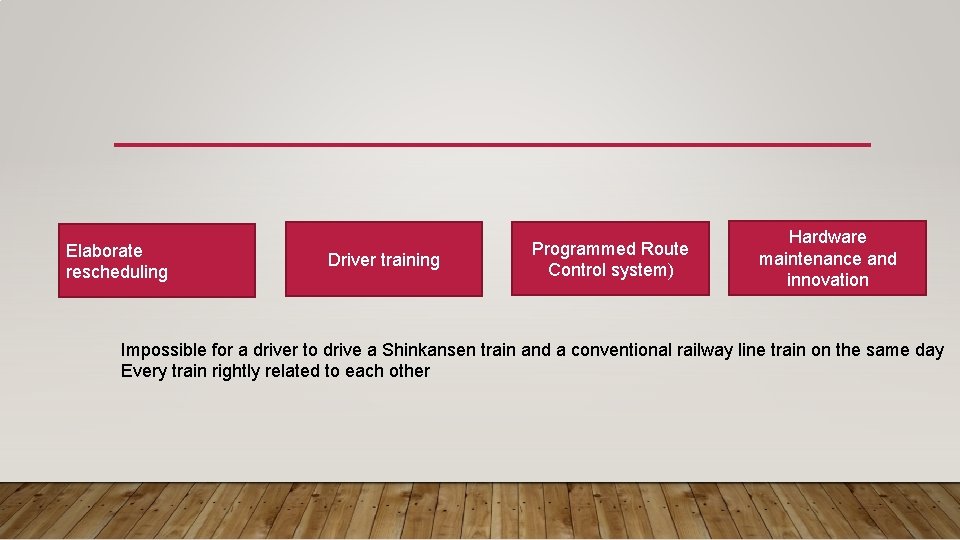 Elaborate rescheduling

Driver training

Programmed Route Control system)

Hardware maintenance and innovation

Impossible for a driver to drive a Shinkansen train and a conventional railway line train on the same day
Every train rightly related to each other